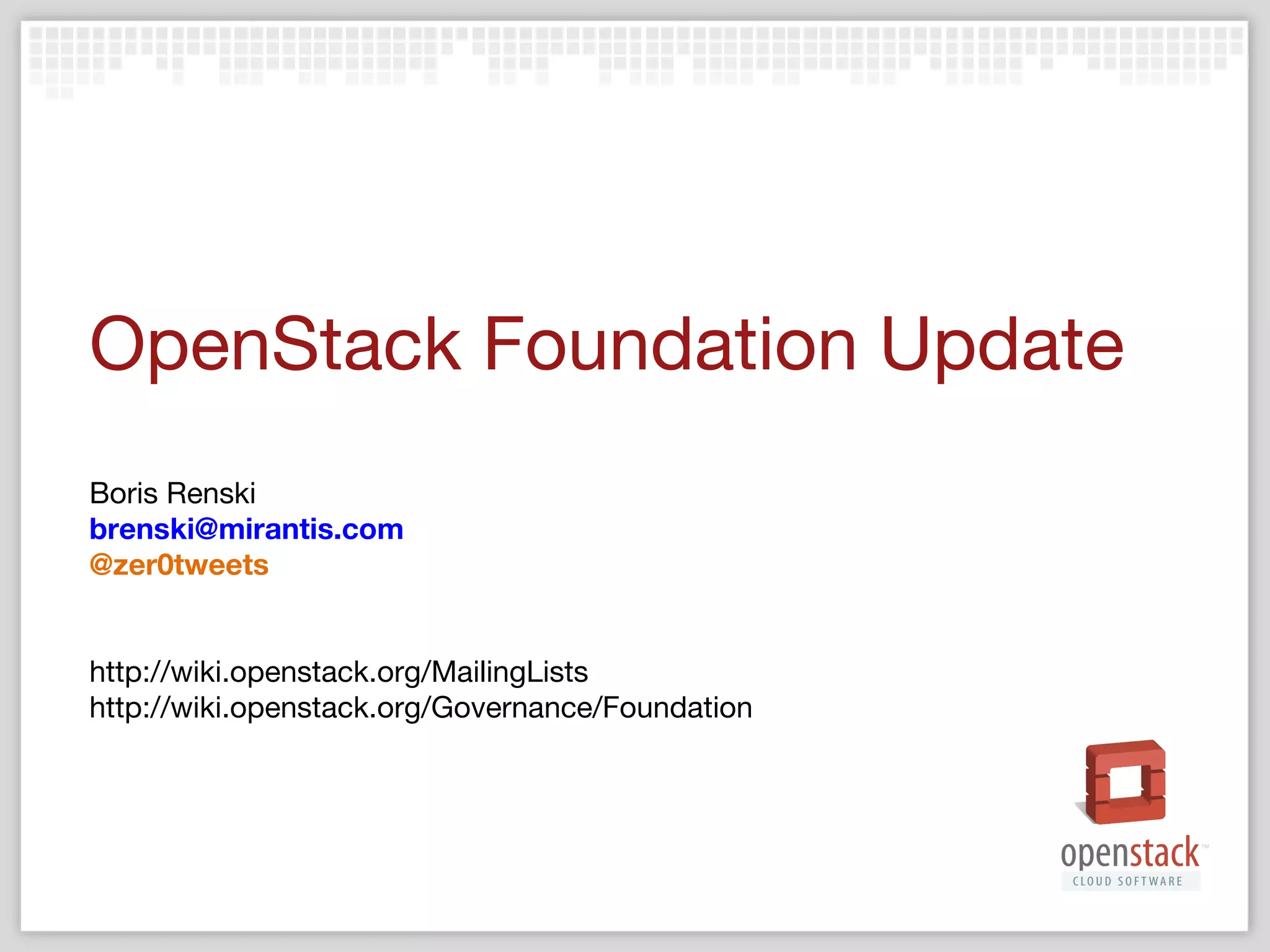 OpenStack Foundation Update

Boris Renski
brenski@mirantis.com
@zer0tweets

http://wiki.openstack.org/MailingLists
http://wiki.openstack.org/Governance/Foundation

openstack™
CLOUD SOFTWARE